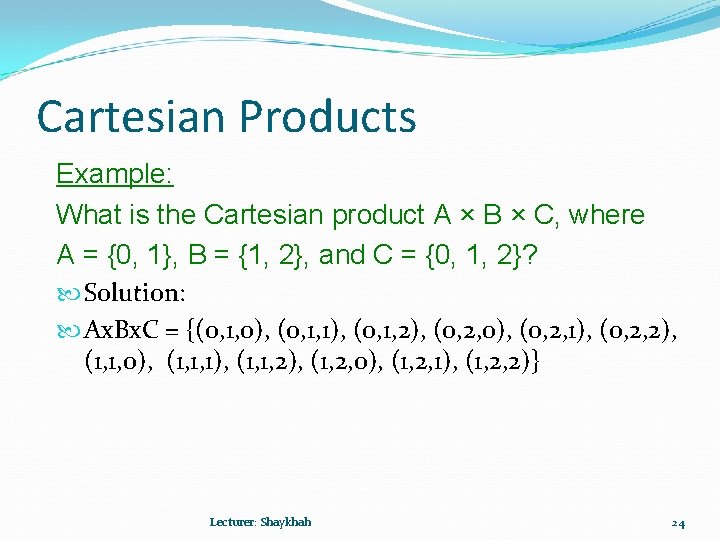 Cartesian Products

Example:

What is the Cartesian product A × B × C, where A = {0, 1}, B = {1, 2}, and C = {0, 1, 2}?

Solution:

AxBxC = {(0,1,0), (0,1,1), (0,1,2), (0,2,0), (0,2,1), (0,2,2), (1,1,0), (1,1,1), (1,1,2), (1,2,0), (1,2,1), (1,2,2)}

Lecturer: Shaykhah

24